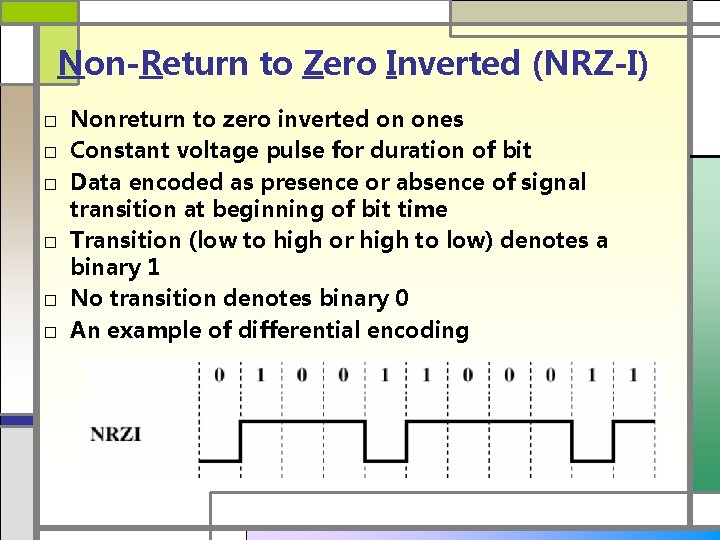 Non-Return to Zero Inverted (NRZ-I)

□ Nonreturn to zero inverted on ones
□ Constant voltage pulse for duration of bit
□ Data encoded as presence or absence of signal transition at beginning of bit time
□ Transition (low to high or high to low) denotes a binary 1
□ No transition denotes binary 0
□ An example of differential encoding

0 1 0 0 1 1 0 0 0 1 1

NRZI